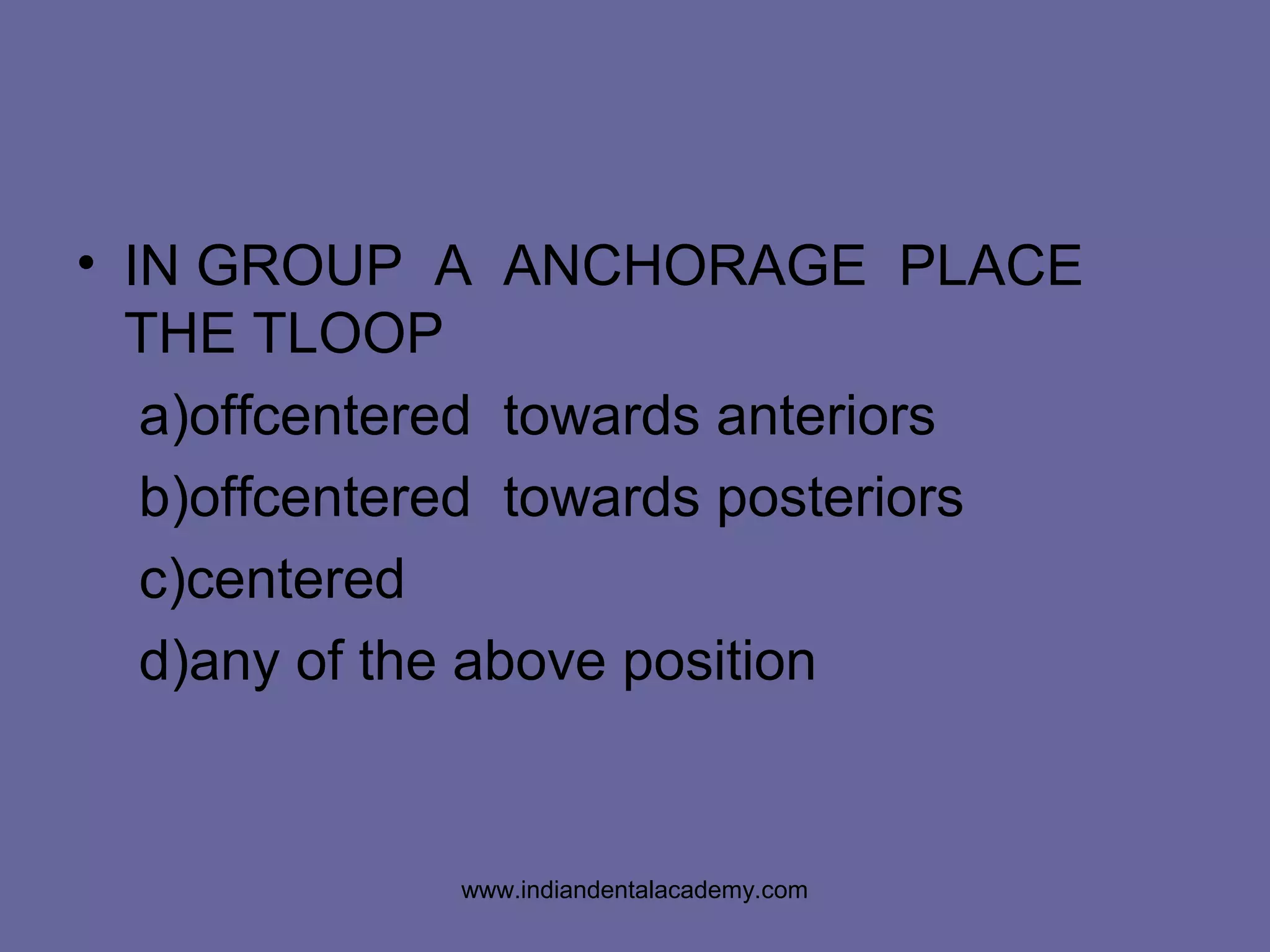 • IN GROUP A ANCHORAGE PLACE THE TLOOP

a)offcentered towards anteriors

b)offcentered towards posteriors

c)centered

d)any of the above position

www.indiandentalacademy.com